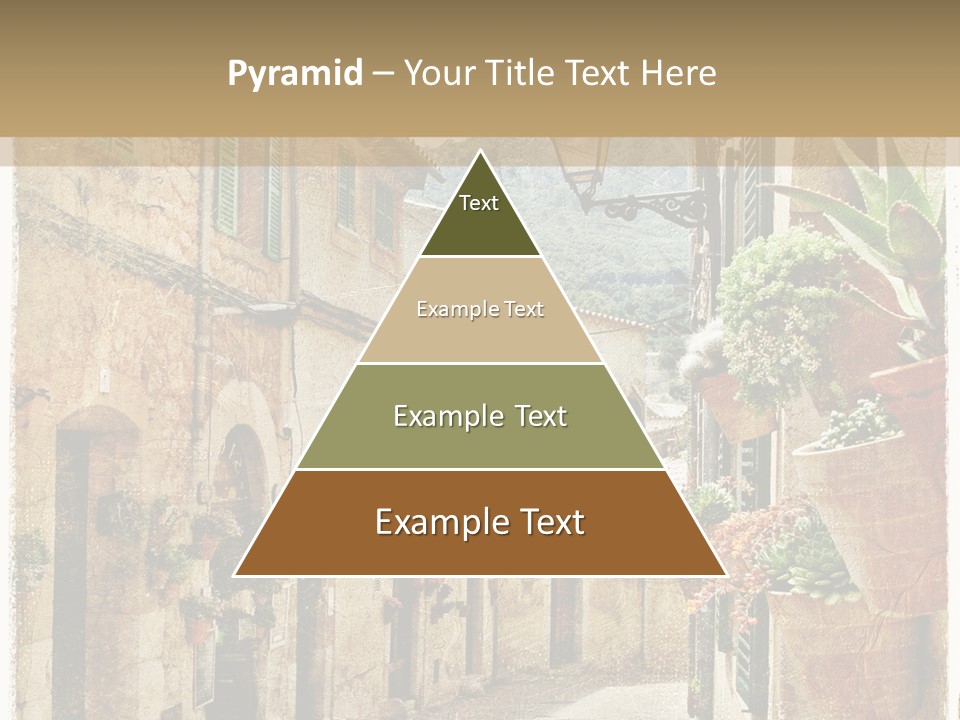 Pyramid – Your Title Text Here

Text

Example Text

Example Text

Example Text